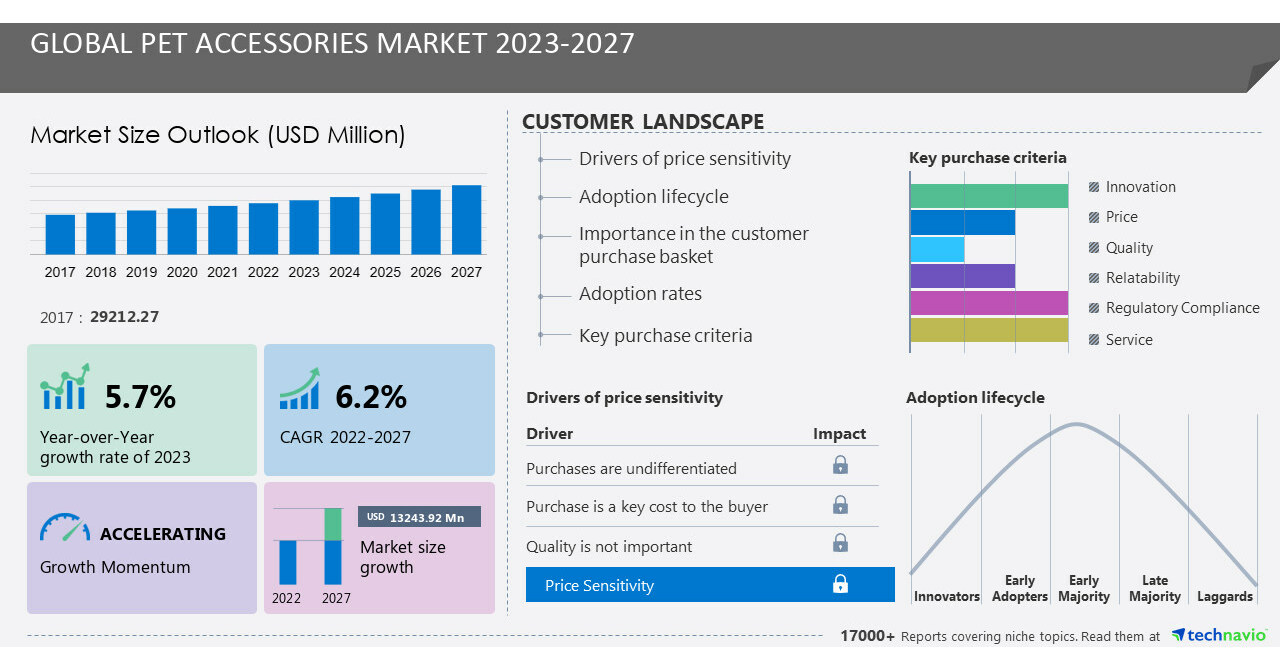 GLOBAL PET ACCESSORIES MARKET 2023-2027

Market Size Outlook (USD Million)

2017 2018 2019 2020 2021 2022 2023 2024 2025 2026 2027

2017 : 29212.27

5.7%
Year-over-Year growth rate of 2023

6.2%
CAGR 2022-2027

ACCELERATING
Growth Momentum

USD 13243.92 Mn
Market size growth
2022 2027

CUSTOMER LANDSCAPE

Drivers of price sensitivity
Adoption lifecycle
Importance in the customer purchase basket
Adoption rates
Key purchase criteria

Key purchase criteria
Innovation
Price
Quality
Relatability
Regulatory Compliance
Service

Drivers of price sensitivity

| Driver | Impact |
|---|---|
| Purchases are undifferentiated | |
| Purchase is a key cost to the buyer | |
| Quality is not important | |
| Price Sensitivity | |

Adoption lifecycle
Innovators
Early Adopters
Early Majority
Late Majority
Laggards

17000+ Reports covering niche topics. Read them at technavio